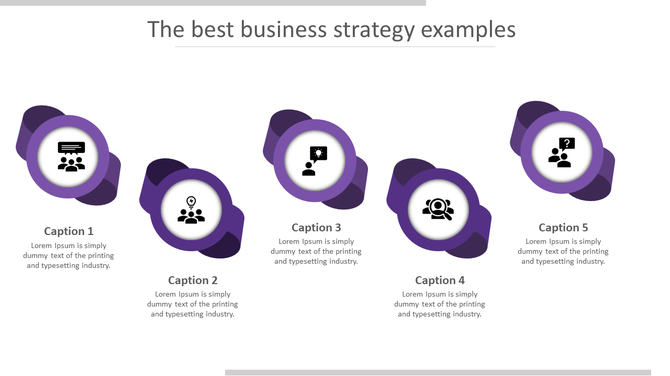 The best business strategy examples

Caption 1
Lorem Ipsum is simply dummy text of the printing and typesetting industry.

Caption 2
Lorem Ipsum is simply dummy text of the printing and typesetting industry.

Caption 3
Lorem Ipsum is simply dummy text of the printing and typesetting industry.

Caption 4
Lorem Ipsum is simply dummy text of the printing and typesetting industry.

Caption 5
Lorem Ipsum is simply dummy text of the printing and typesetting industry.